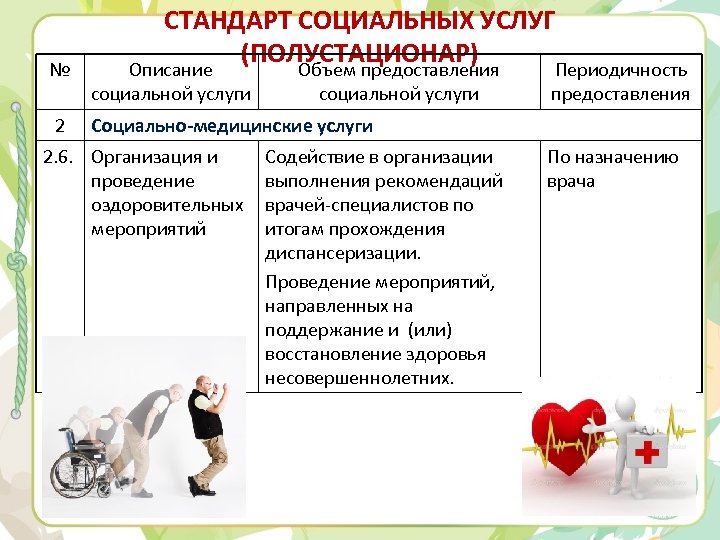 СТАНДАРТ СОЦИАЛЬНЫХ УСЛУГ (ПОЛУСТАЦИОНАР)

| № | Описание социальной услуги | Объем предоставления социальной услуги | Периодичность предоставления |
|---|---|---|---|
| 2 | Социально-медицинские услуги | | |
| 2.6. | Организация и проведение оздоровительных мероприятий | Содействие в организации выполнения рекомендаций врачей-специалистов по итогам прохождения диспансеризации. Проведение мероприятий, направленных на поддержание и (или) восстановление здоровья несовершеннолетних. | По назначению врача |